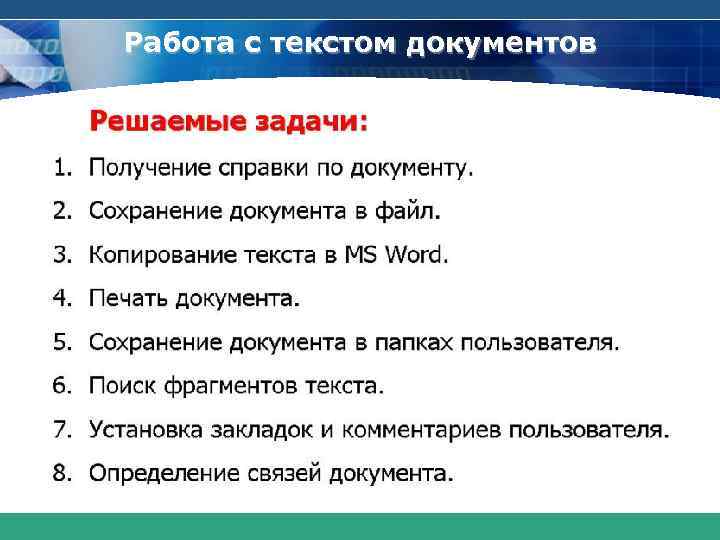 Работа с текстом документов

Решаемые задачи:

1. Получение справки по документу.
2. Сохранение документа в файл.
3. Копирование текста в MS Word.
4. Печать документа.
5. Сохранение документа в папках пользователя.
6. Поиск фрагментов текста.
7. Установка закладок и комментариев пользователя.
8. Определение связей документа.